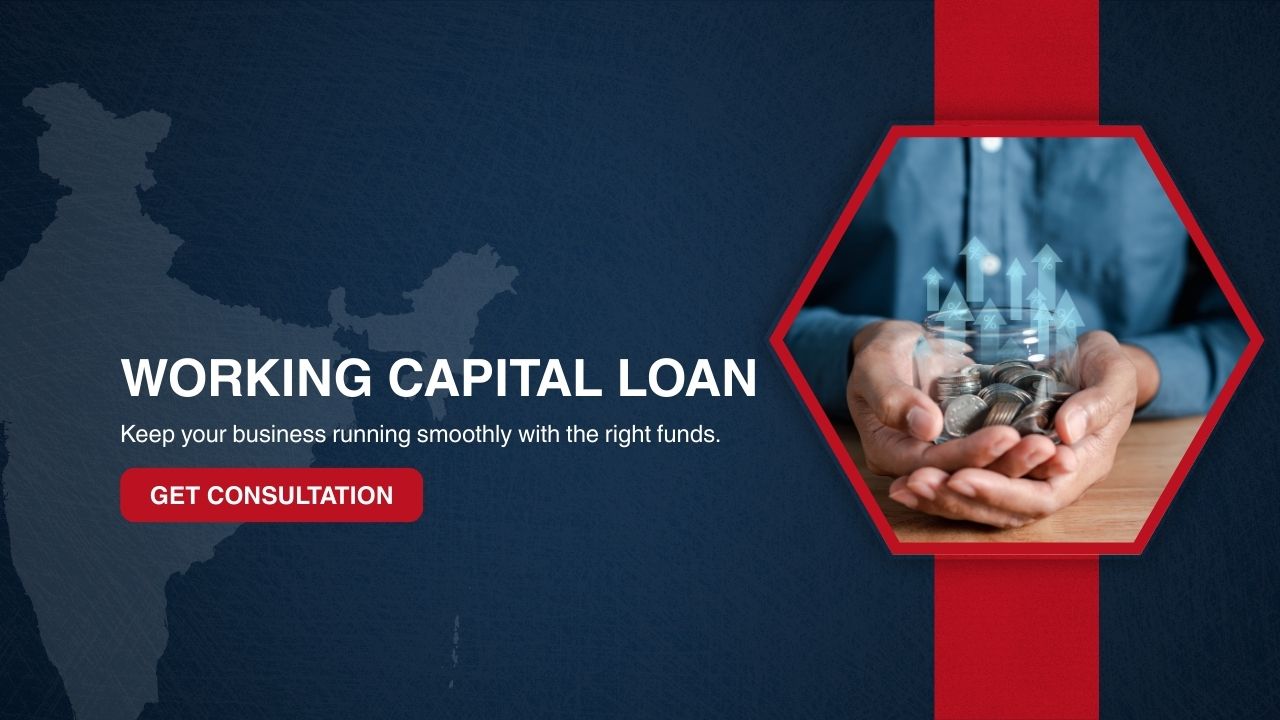 WORKING CAPITAL LOAN

Keep your business running smoothly with the right funds.

GET CONSULTATION